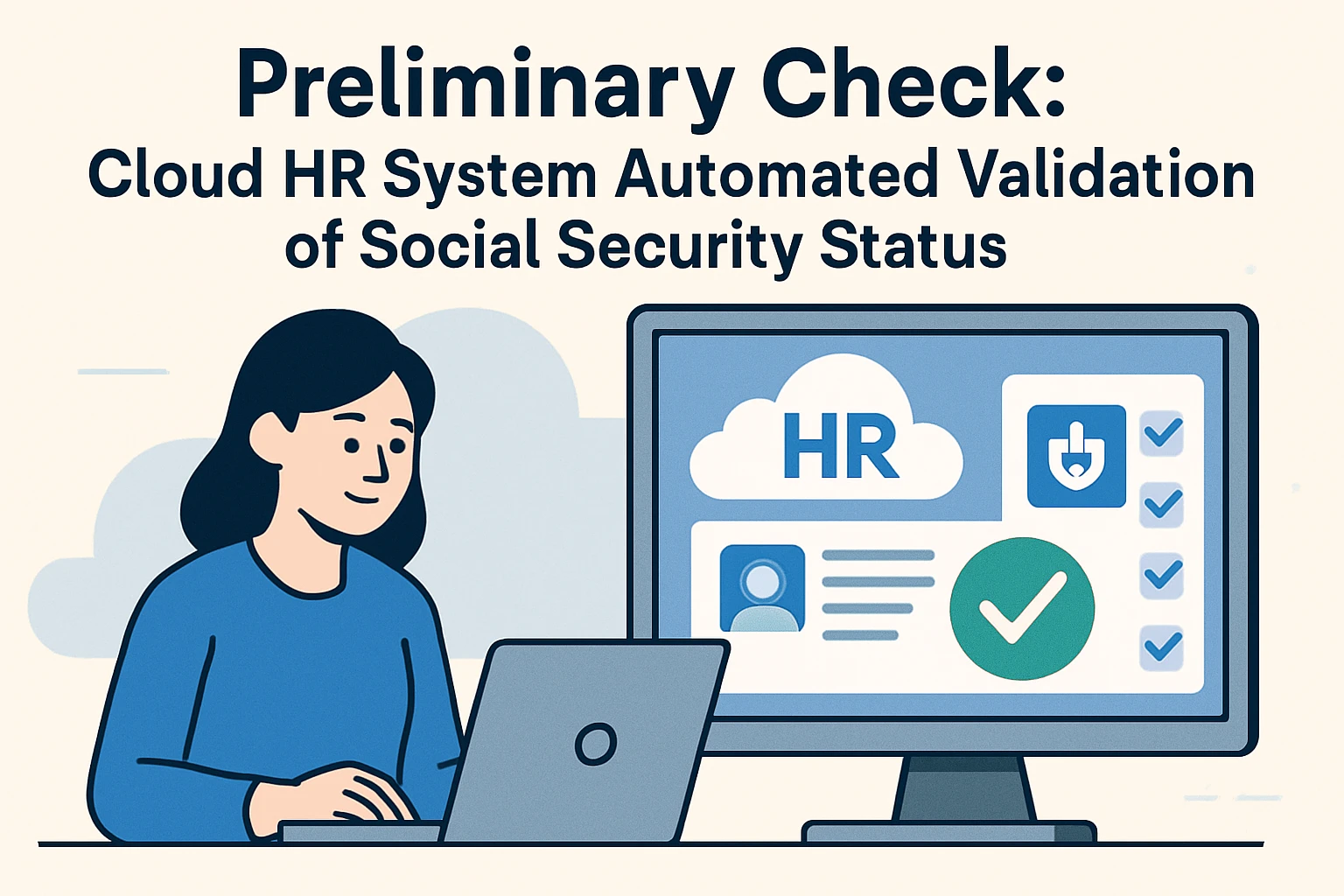 Preliminary Check:
Cloud HR System Automated Validation of Social Security Status

HR